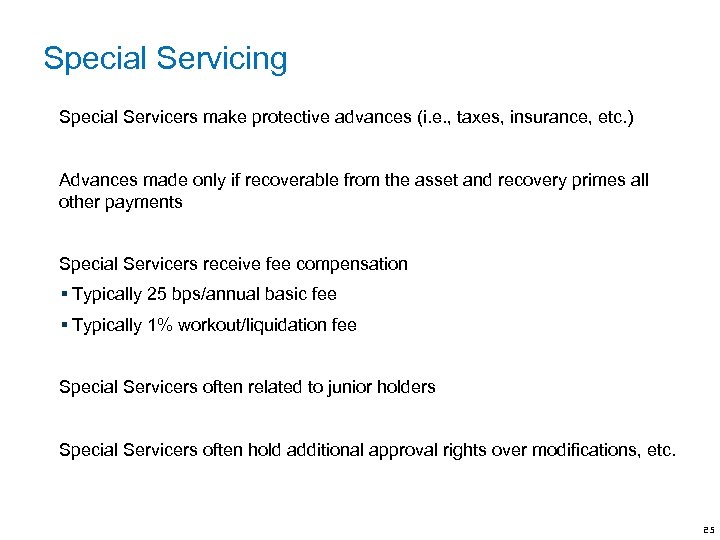 Special Servicing

Special Servicers make protective advances (i.e., taxes, insurance, etc.)

Advances made only if recoverable from the asset and recovery primes all other payments

Special Servicers receive fee compensation

▪ Typically 25 bps/annual basic fee

▪ Typically 1% workout/liquidation fee

Special Servicers often related to junior holders

Special Servicers often hold additional approval rights over modifications, etc.

25